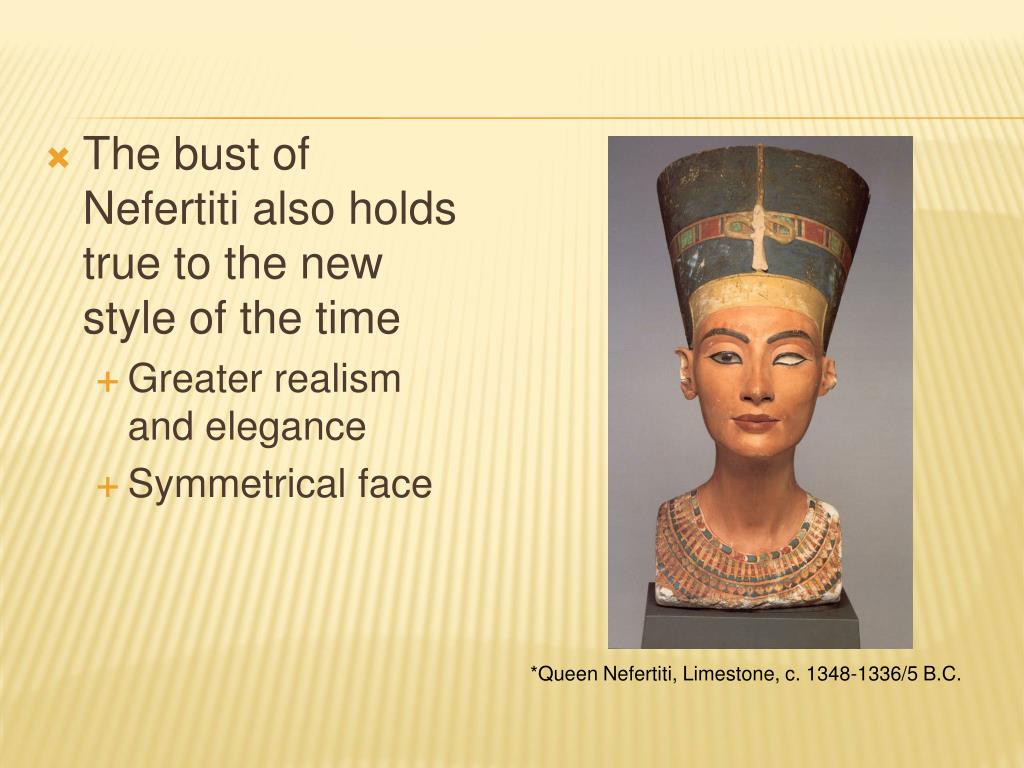 The bust of Nefertiti also holds true to the new style of the time

Greater realism and elegance

Symmetrical face

*Queen Nefertiti, Limestone, c. 1348-1336/5 B.C.